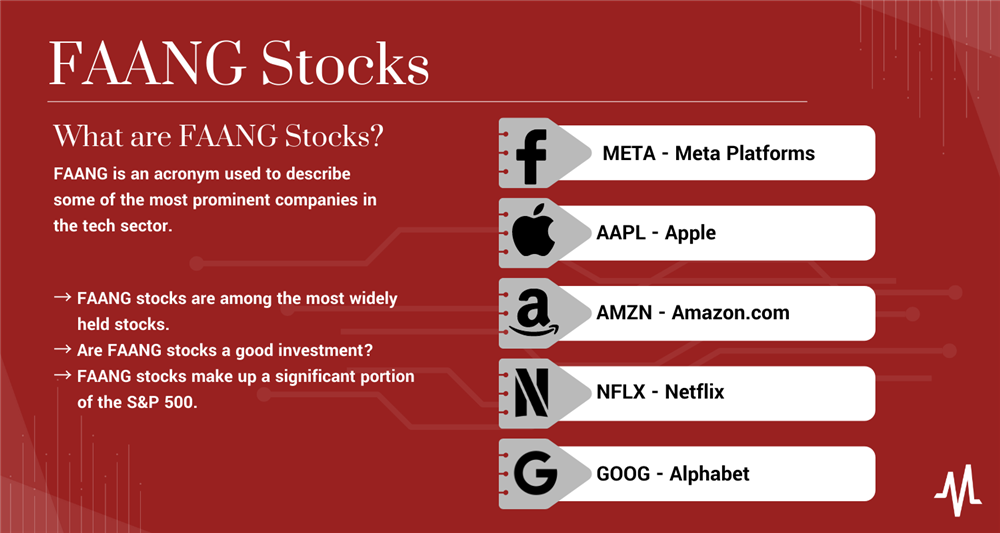 FAANG Stocks

What are FAANG Stocks?

FAANG is an acronym used to describe some of the most prominent companies in the tech sector.

→ FAANG stocks are among the most widely held stocks.
→ Are FAANG stocks a good investment?
→ FAANG stocks make up a significant portion of the S&P 500.

META - Meta Platforms

AAPL - Apple

AMZN - Amazon.com

NFLX - Netflix

GOOG - Alphabet